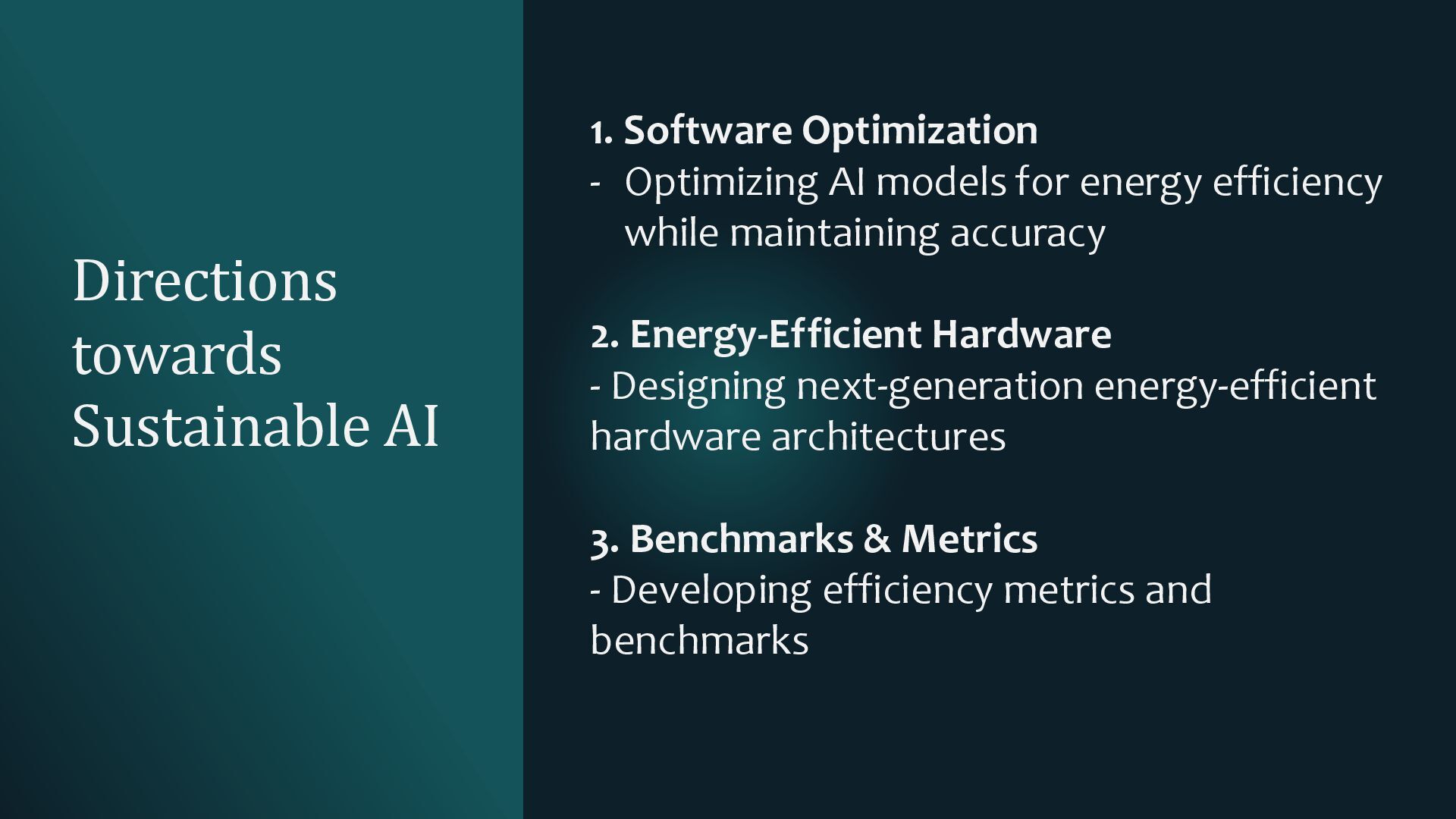 Directions towards Sustainable AI

1. Software Optimization
- Optimizing AI models for energy efficiency while maintaining accuracy

2. Energy-Efficient Hardware
- Designing next-generation energy-efficient hardware architectures

3. Benchmarks & Metrics
- Developing efficiency metrics and benchmarks